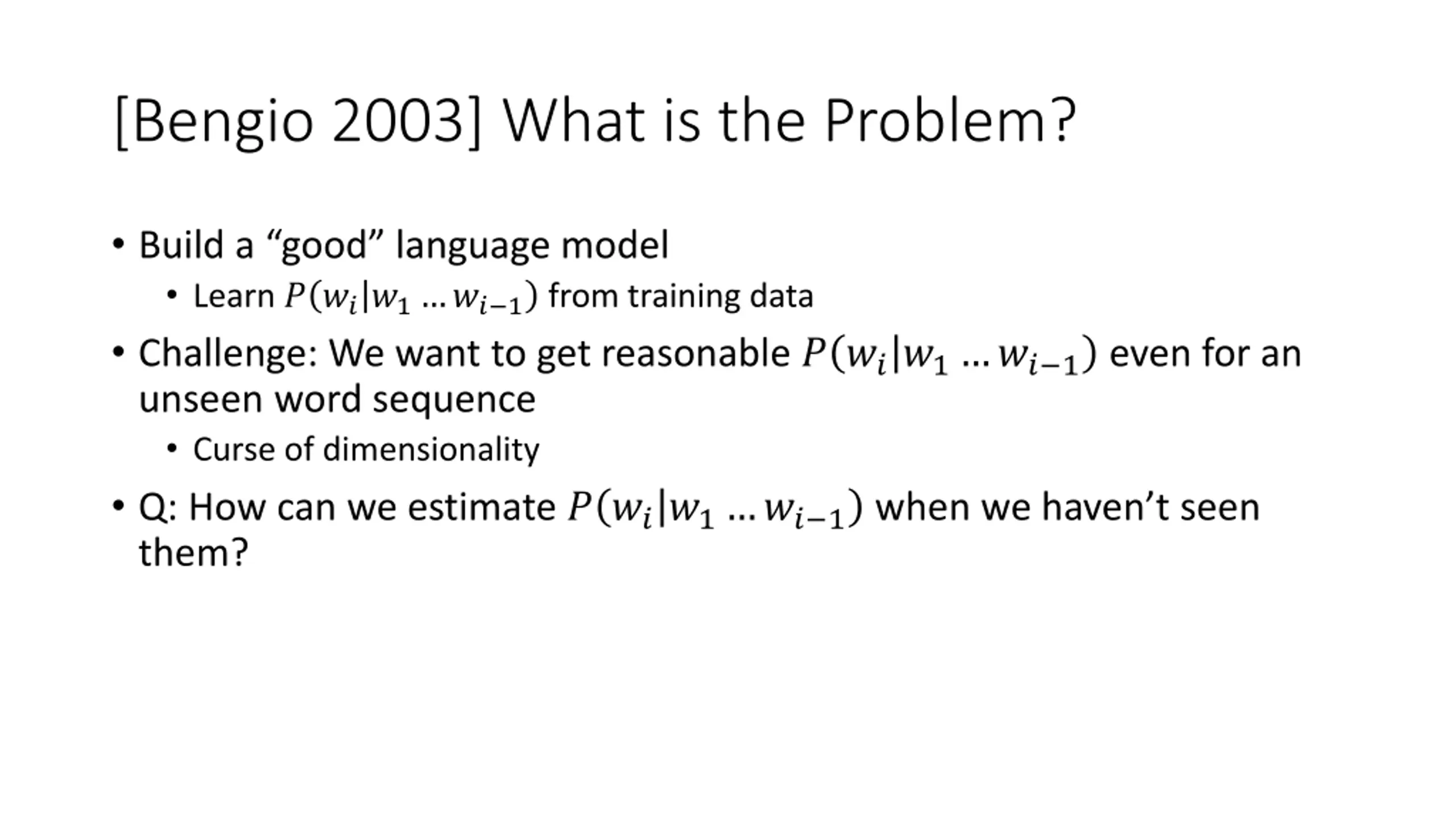 [Bengio 2003] What is the Problem?

• Build a “good” language model
  • Learn $P(w_i|w_1 \dots w_{i-1})$ from training data

• Challenge: We want to get reasonable $P(w_i|w_1 \dots w_{i-1})$ even for an unseen word sequence
  • Curse of dimensionality

• Q: How can we estimate $P(w_i|w_1 \dots w_{i-1})$ when we haven’t seen them?